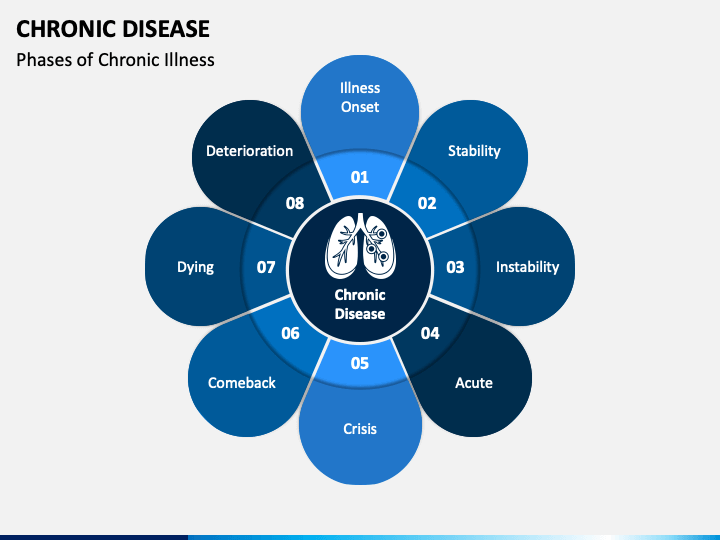 CHRONIC DISEASE
Phases of Chronic Illness

Chronic Disease

01
Illness Onset

02
Stability

03
Instability

04
Acute

05
Crisis

06
Comeback

07
Dying

08
Deterioration